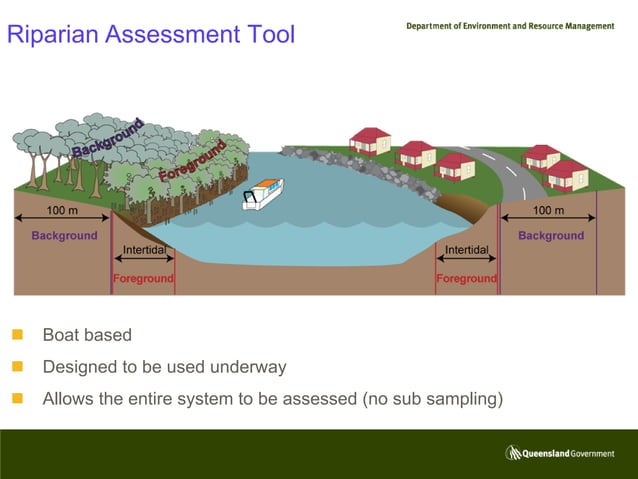 Riparian Assessment Tool

Department of Environment and Resource Management

Background

Foreground

100 m

Background

Intertidal

Foreground

100 m

Background

Intertidal

Foreground

Boat based

Designed to be used underway

Allows the entire system to be assessed (no sub sampling)

Queensland Government